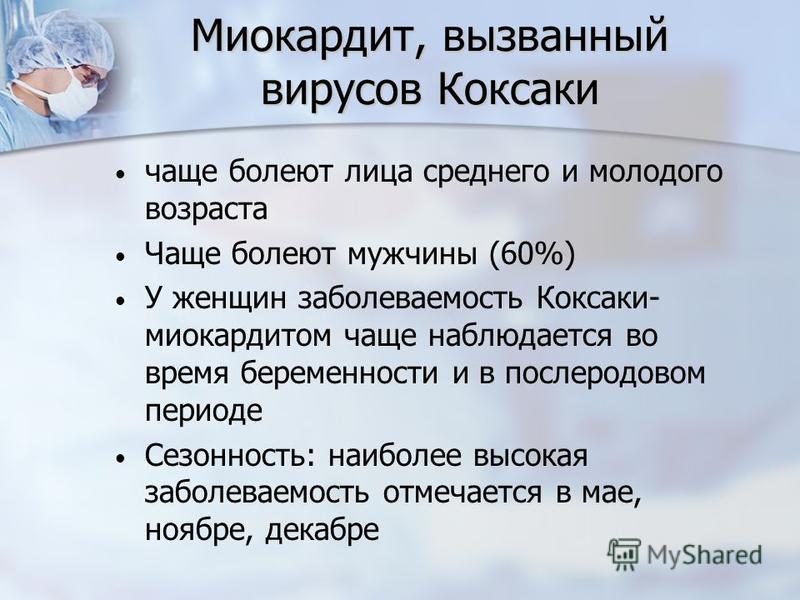 Миокардит, вызванный вирусов Коксаки

• чаще болеют лица среднего и молодого возраста
• Чаще болеют мужчины (60%)
• У женщин заболеваемость Коксаки-миокардитом чаще наблюдается во время беременности и в послеродовом периоде
• Сезонность: наиболее высокая заболеваемость отмечается в мае, ноябре, декабре

MyShared